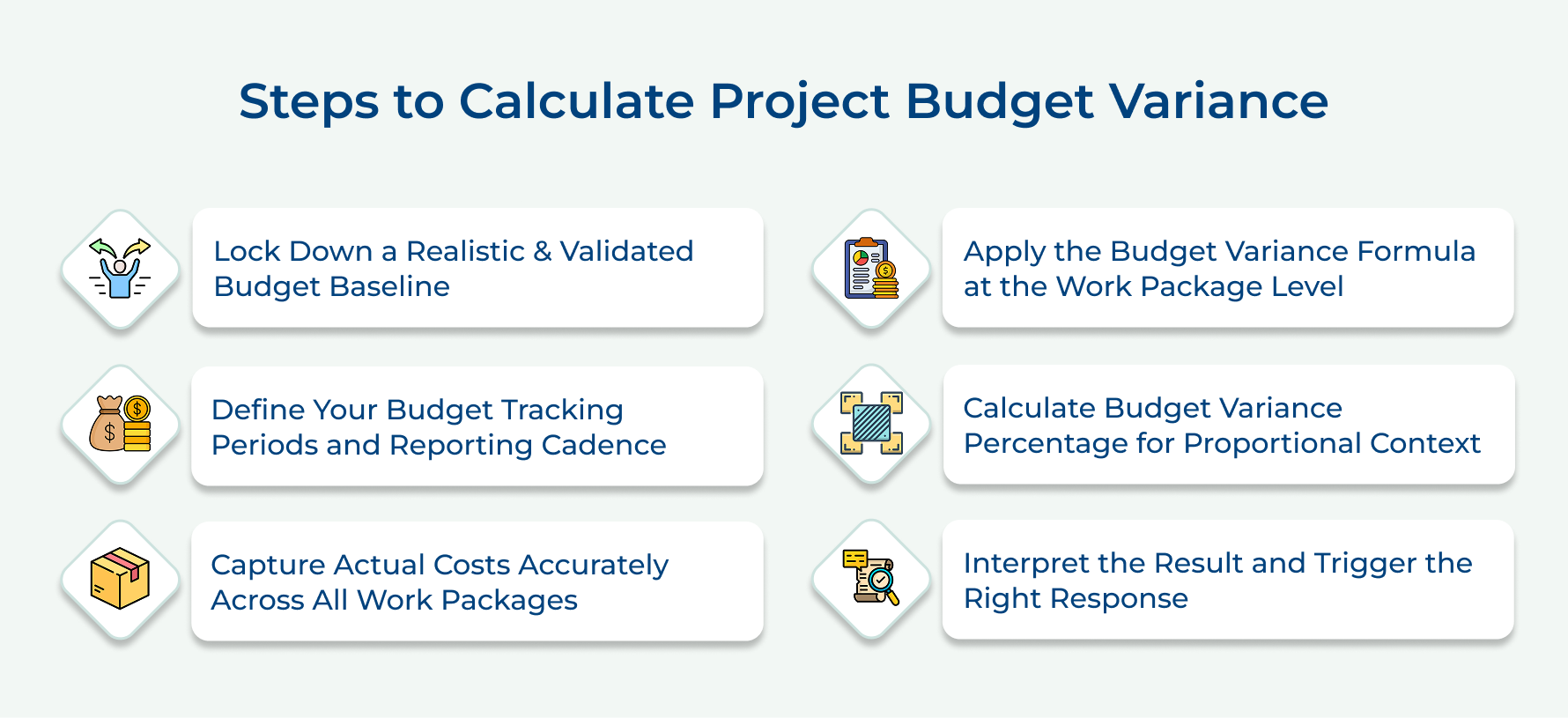 Steps to Calculate Project Budget Variance

Lock Down a Realistic & Validated Budget Baseline

Define Your Budget Tracking Periods and Reporting Cadence

Capture Actual Costs Accurately Across All Work Packages

Apply the Budget Variance Formula at the Work Package Level

Calculate Budget Variance Percentage for Proportional Context

Interpret the Result and Trigger the Right Response